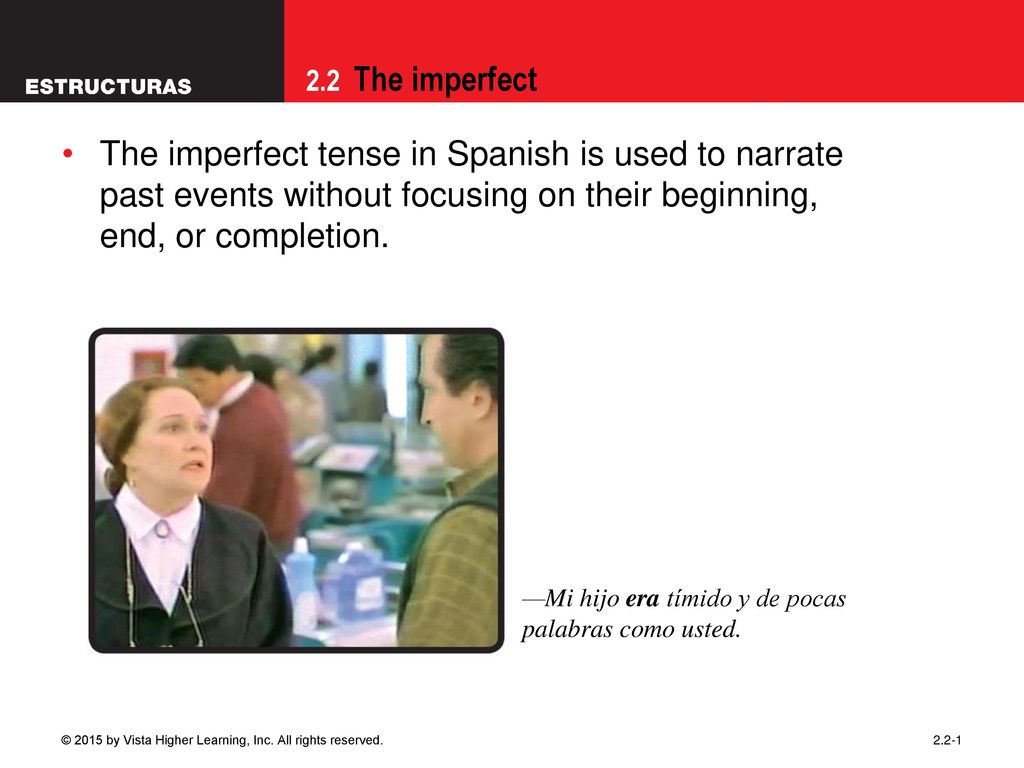 ESTRUCTURAS

2.2 The imperfect

• The imperfect tense in Spanish is used to narrate past events without focusing on their beginning, end, or completion.

—Mi hijo era tímido y de pocas palabras como usted.

© 2015 by Vista Higher Learning, Inc. All rights reserved.

2.2-1